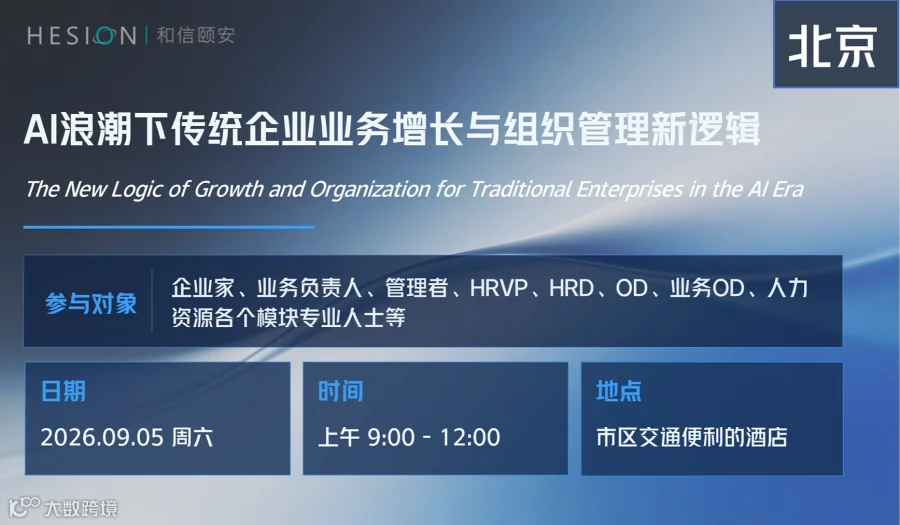 HESION | 和信颐安

北京

AI浪潮下传统企业业务增长与组织管理新逻辑

The New Logic of Growth and Organization for Traditional Enterprises in the AI Era

参与对象

企业家、业务负责人、管理者、HRVP、HRD、OD、业务OD、人力资源各个模块专业人士等

日期

2026.09.05 周六

时间

上午 9:00 - 12:00

地点

市区交通便利的酒店

大数跨境